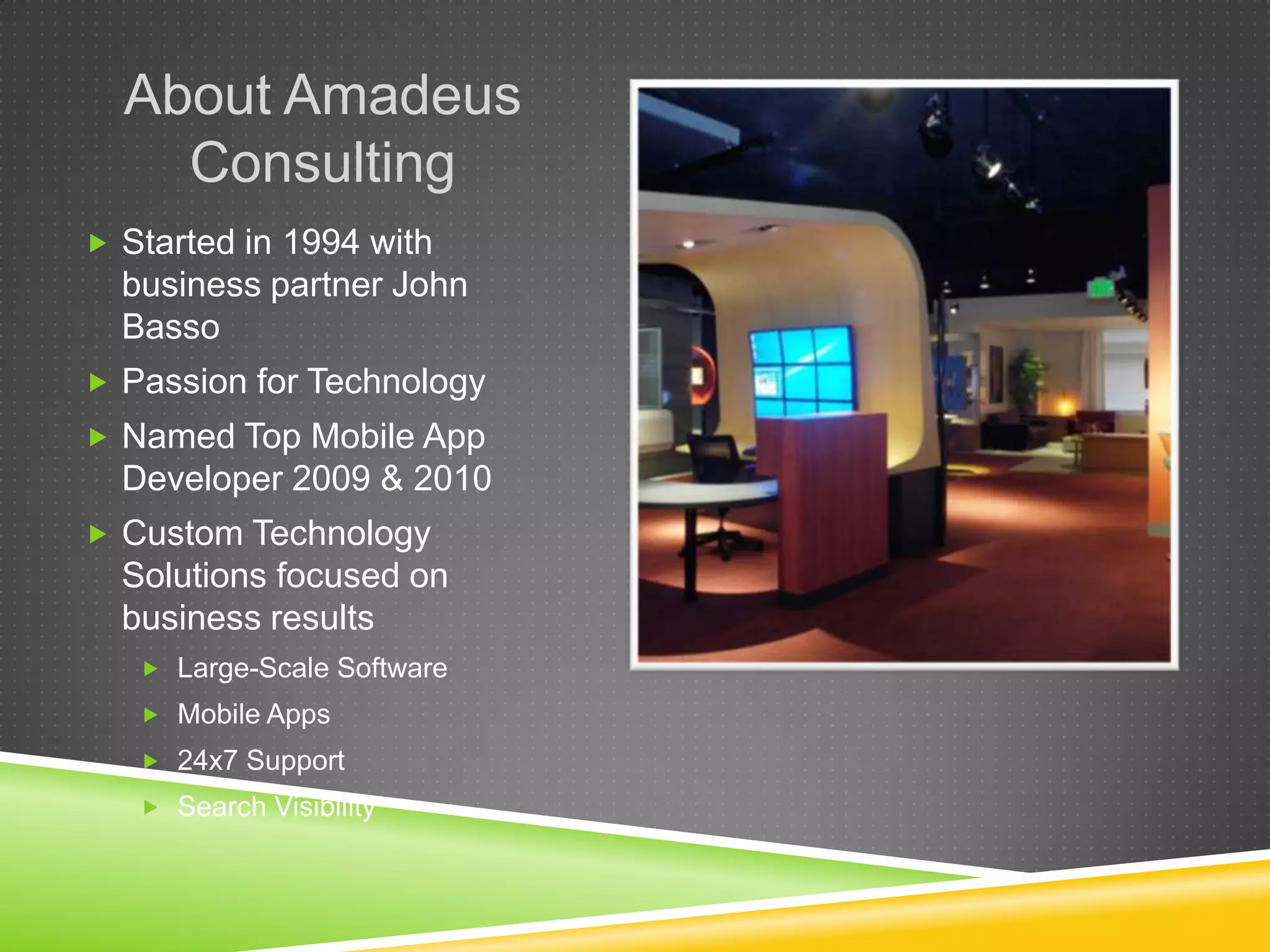 About Amadeus Consulting

Started in 1994 with business partner John Basso

Passion for Technology

Named Top Mobile App Developer 2009 & 2010

Custom Technology Solutions focused on business results

Large-Scale Software

Mobile Apps

24x7 Support

Search Visibility